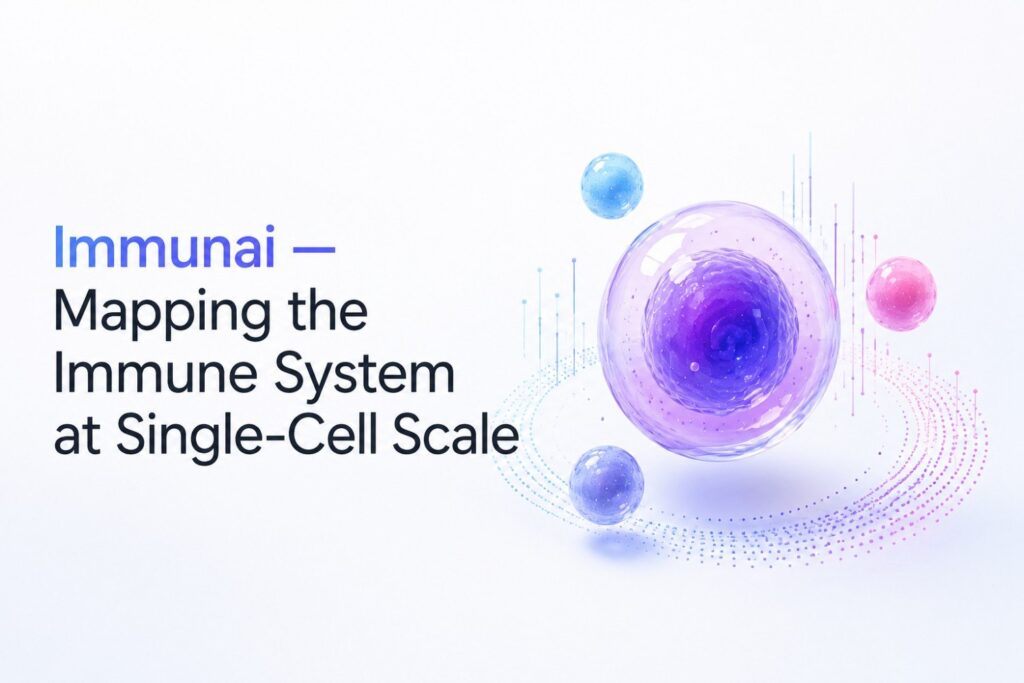 Immunai —
Mapping the Immune System at Single-Cell Scale